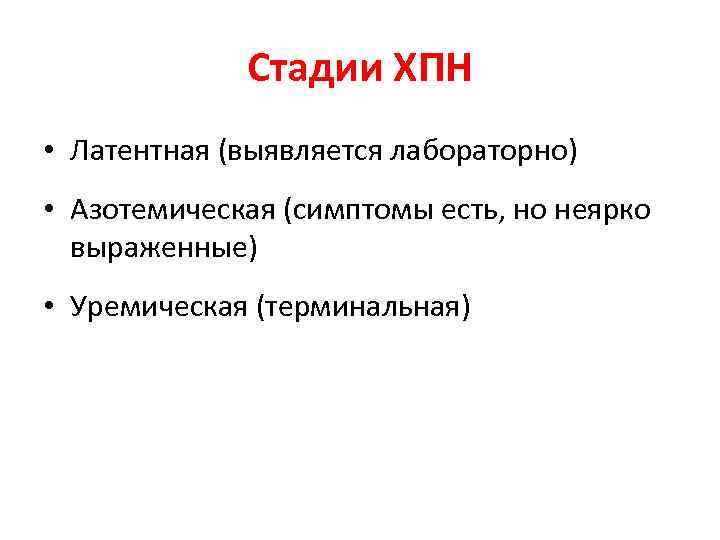 Стадии ХПН

• Латентная (выявляется лабораторно)

• Азотемическая (симптомы есть, но неярко выраженные)

• Уремическая (терминальная)